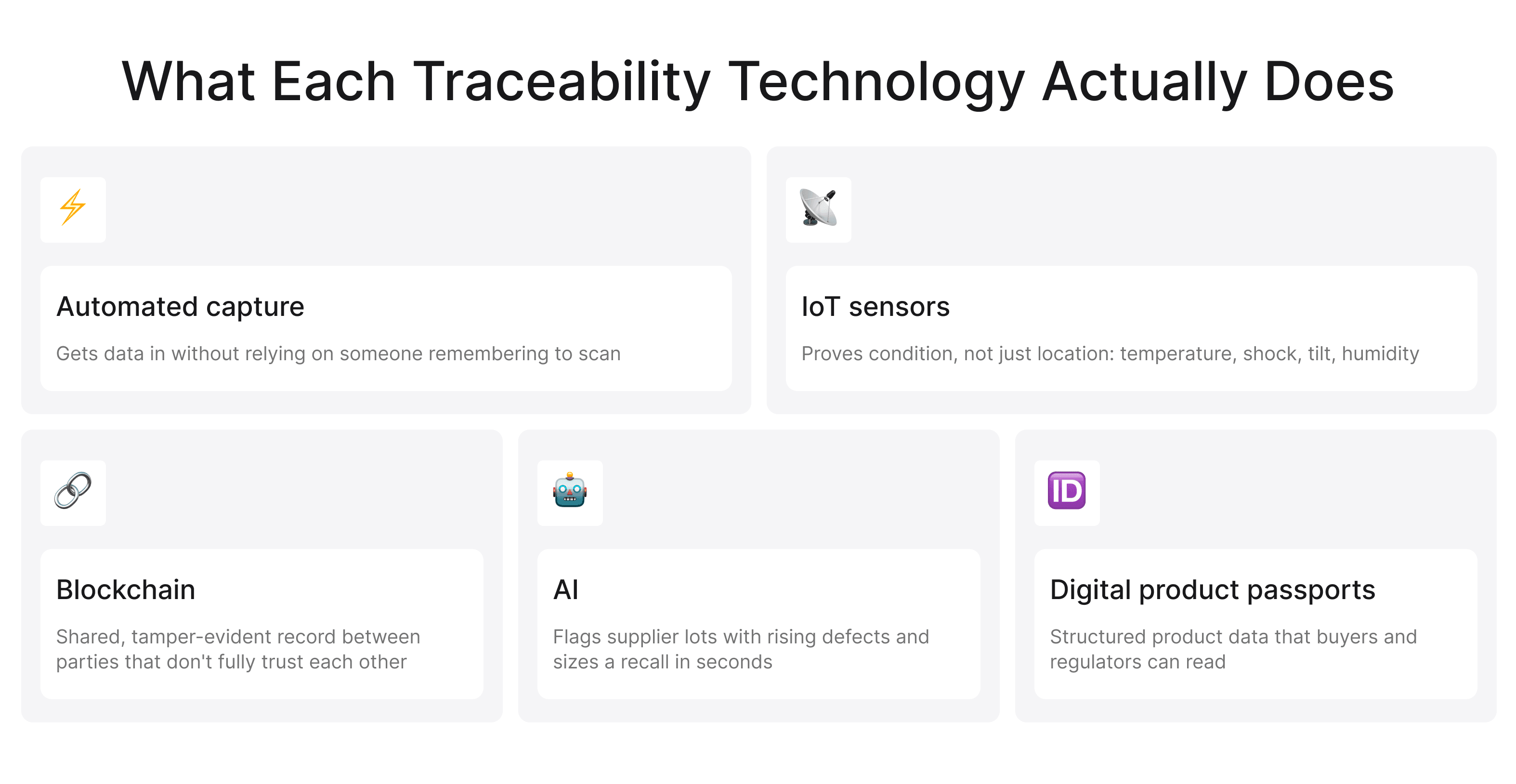 What Each Traceability Technology Actually Does

Automated capture

Gets data in without relying on someone remembering to scan

IoT sensors

Proves condition, not just location: temperature, shock, tilt, humidity

Blockchain

Shared, tamper-evident record between parties that don't fully trust each other

AI

Flags supplier lots with rising defects and sizes a recall in seconds

ID

Digital product passports

Structured product data that buyers and regulators can read